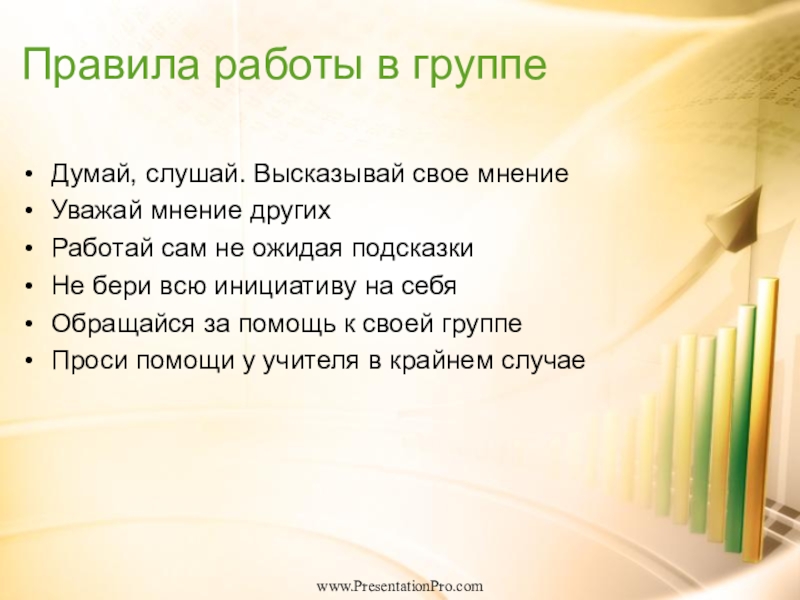 Правила работы в группе

• Думай, слушай. Высказывай свое мнение
• Уважай мнение других
• Работай сам не ожидая подсказки
• Не бери всю инициативу на себя
• Обращайся за помощь к своей группе
• Проси помощи у учителя в крайнем случае

www.PresentationPro.com